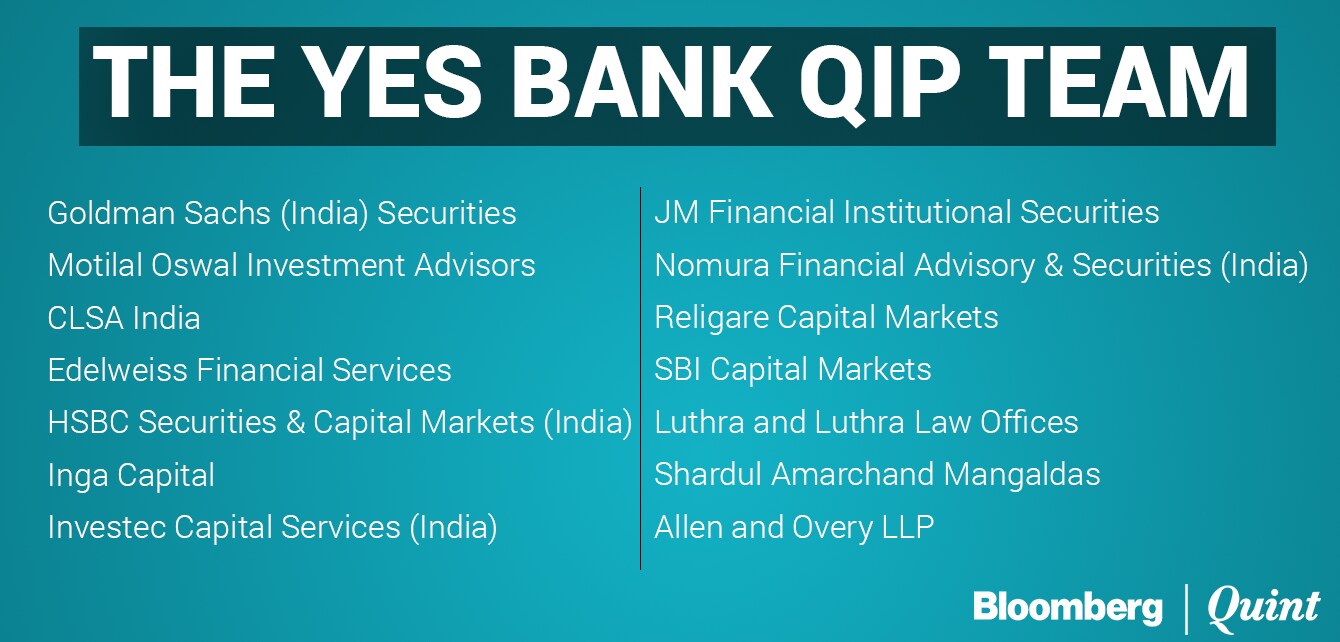 THE YES BANK QIP TEAM

Goldman Sachs (India) Securities
Motilal Oswal Investment Advisors
CLSA India
Edelweiss Financial Services
HSBC Securities & Capital Markets (India)
Inga Capital
Investec Capital Services (India)

JM Financial Institutional Securities
Nomura Financial Advisory & Securities (India)
Religare Capital Markets
SBI Capital Markets
Luthra and Luthra Law Offices
Shardul Amarchand Mangaldas
Allen and Overy LLP

Bloomberg | Quint